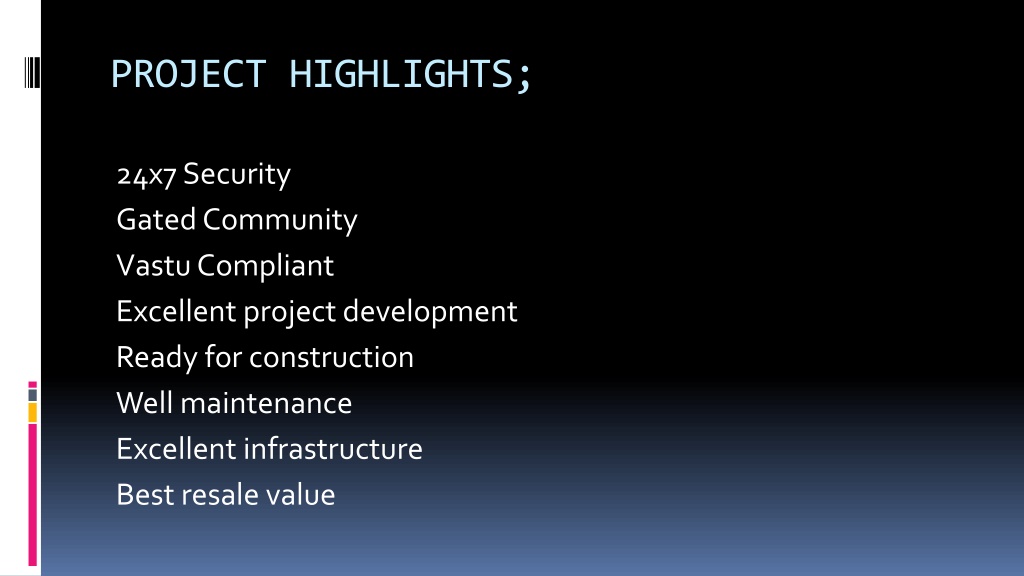 PROJECT HIGHLIGHTS;

24x7 Security
Gated Community
Vastu Compliant
Excellent project development
Ready for construction
Well maintenance
Excellent infrastructure
Best resale value